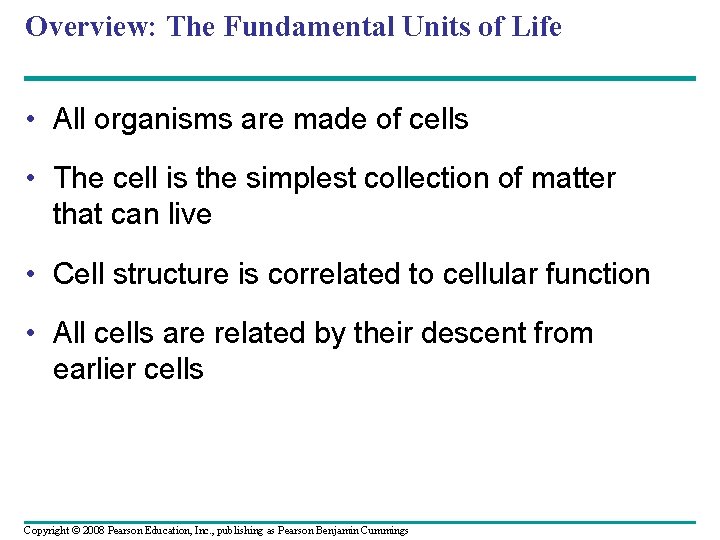 Overview: The Fundamental Units of Life

• All organisms are made of cells

• The cell is the simplest collection of matter that can live

• Cell structure is correlated to cellular function

• All cells are related by their descent from earlier cells

Copyright © 2008 Pearson Education, Inc., publishing as Pearson Benjamin Cummings